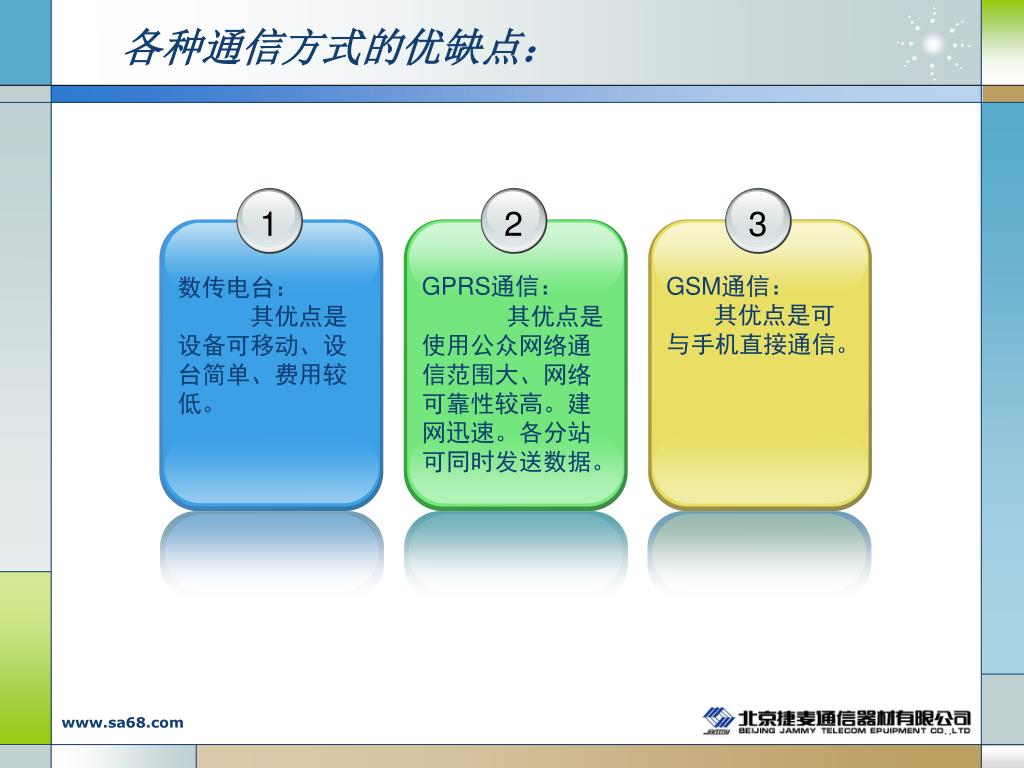 各种通信方式的优缺点：

1

数传电台：
其优点是设备可移动、设台简单、费用较低。

2

GPRS通信：
其优点是使用公众网络通信范围大、网络可靠性较高。建网迅速。各分站可同时发送数据。

3

GSM通信：
其优点是可与手机直接通信。

www.sa68.com

JAMMY 北京捷麦通信器材有限公司 BEIJING JAMMY TELECOM EPUIPMENT CO.,LTD